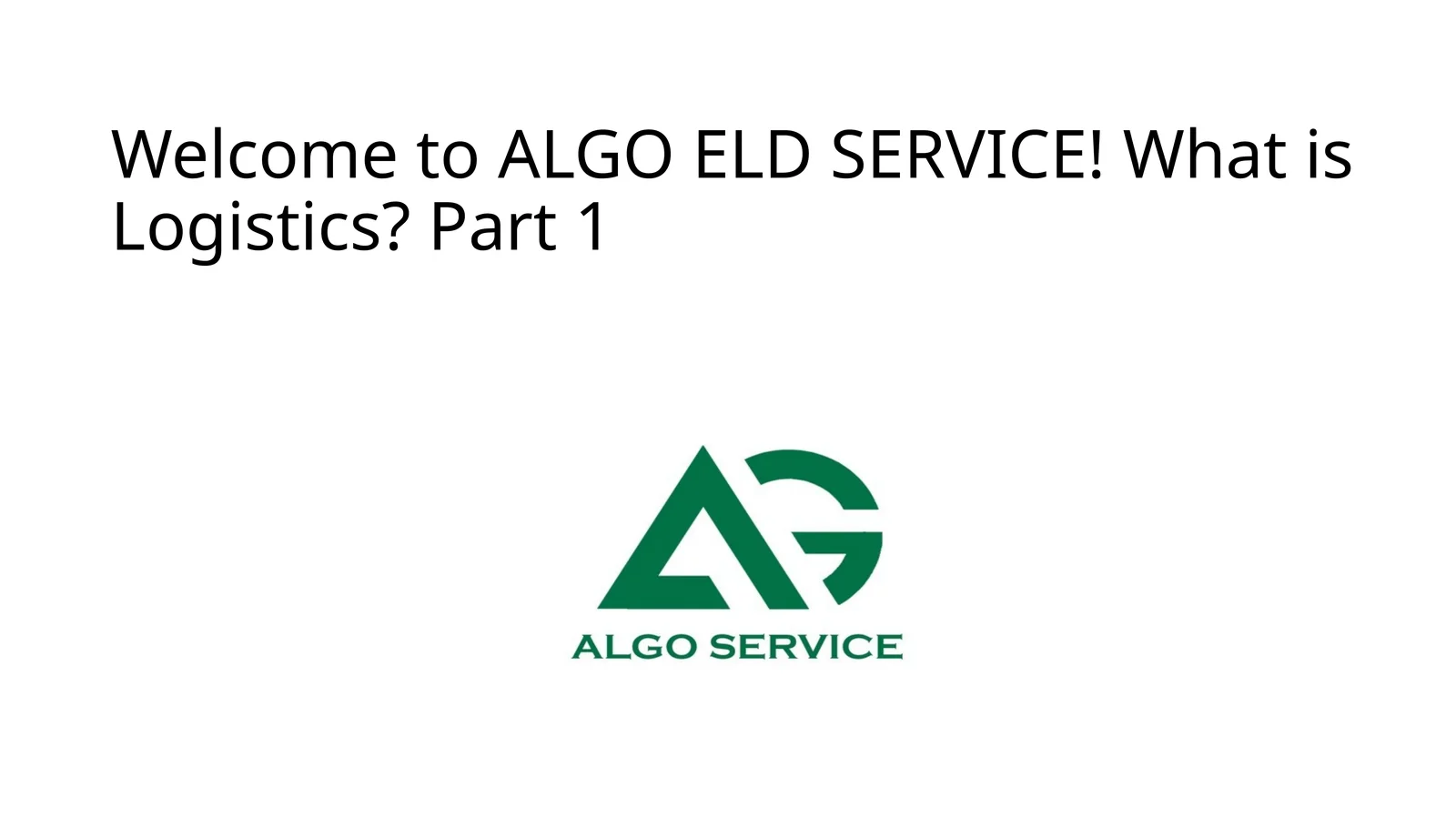 Welcome to ALGO ELD SERVICE! What is Logistics? Part 1

AG

ALGO SERVICE